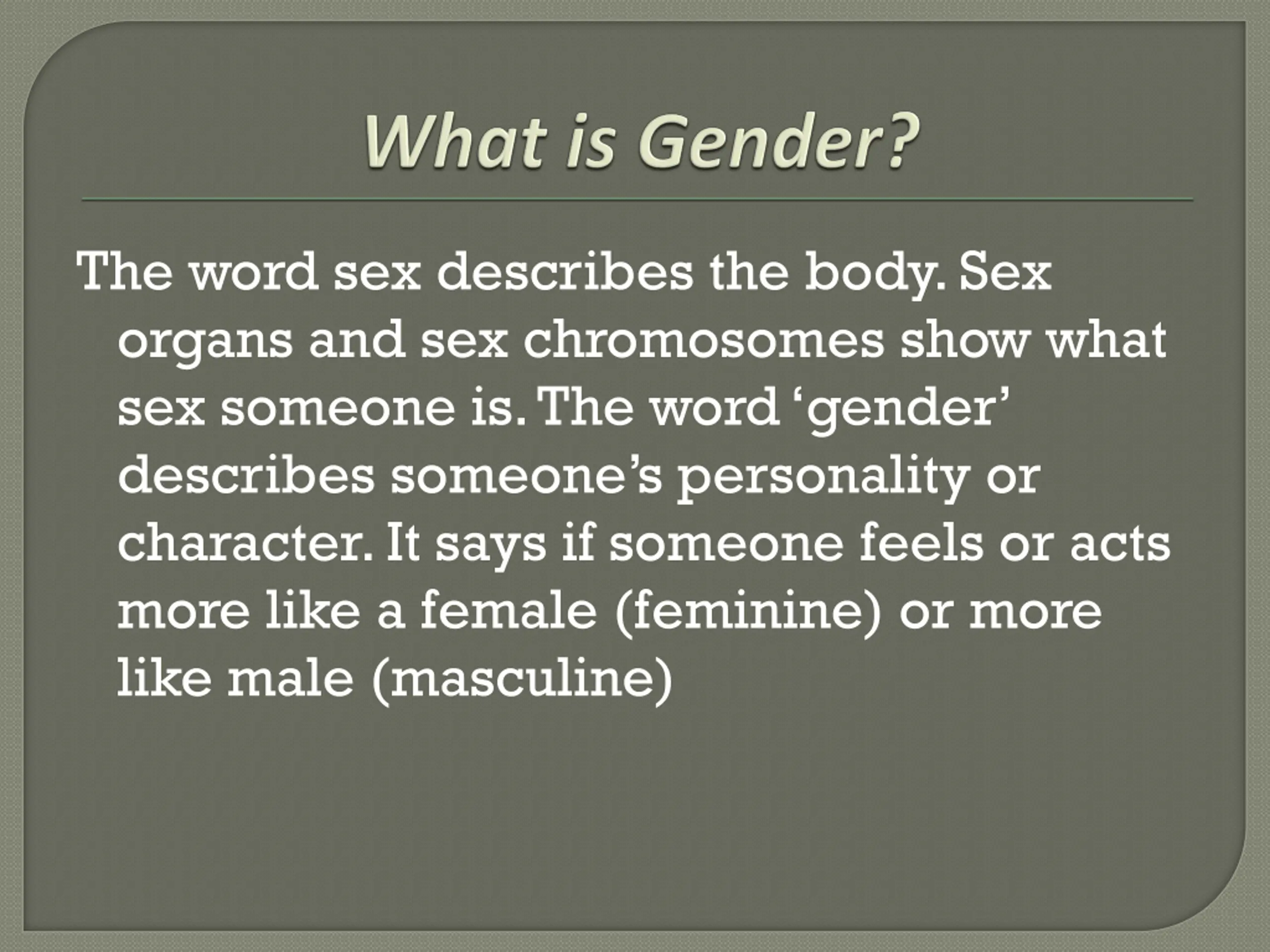 What is Gender?

The word sex describes the body. Sex organs and sex chromosomes show what sex someone is. The word ‘gender’ describes someone’s personality or character. It says if someone feels or acts more like a female (feminine) or more like male (masculine)